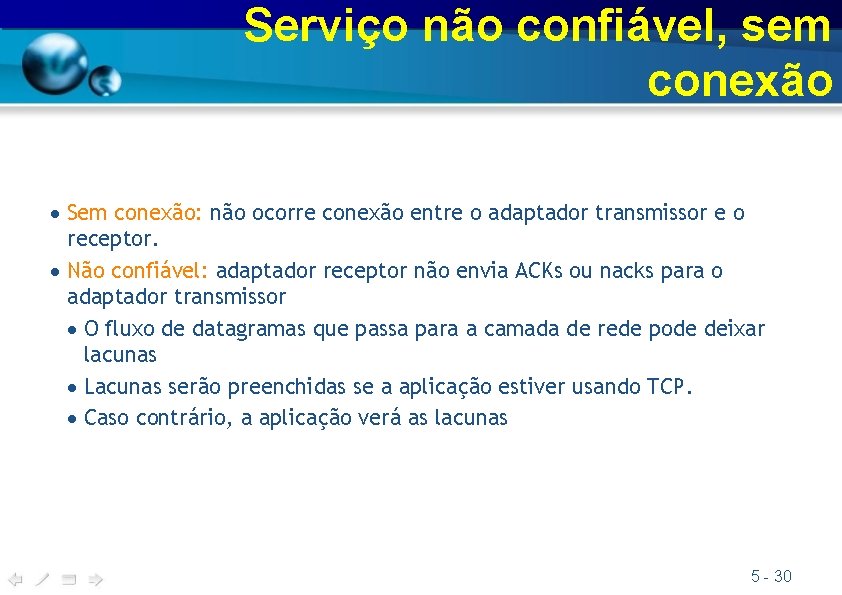 Serviço não confiável, sem conexão

• Sem conexão: não ocorre conexão entre o adaptador transmissor e o receptor.
• Não confiável: adaptador receptor não envia ACKs ou nacks para o adaptador transmissor
  • O fluxo de datagramas que passa para a camada de rede pode deixar lacunas
  • Lacunas serão preenchidas se a aplicação estiver usando TCP.
  • Caso contrário, a aplicação verá as lacunas

5 - 30